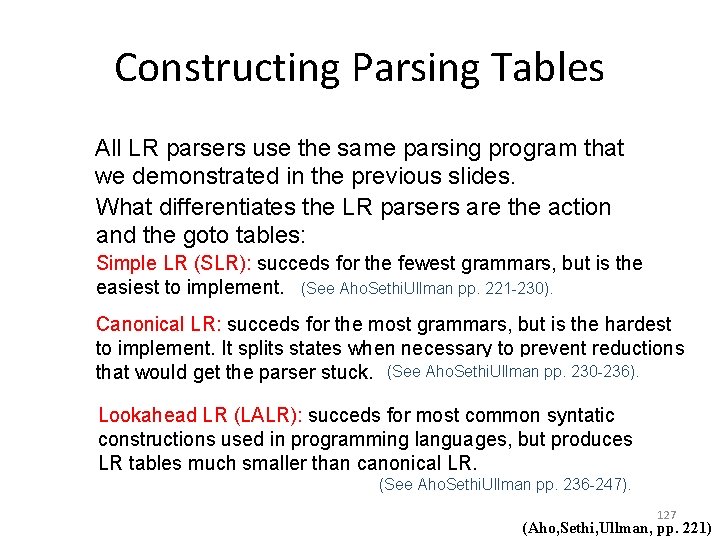 Constructing Parsing Tables

All LR parsers use the same parsing program that we demonstrated in the previous slides.

What differentiates the LR parsers are the action and the goto tables:

Simple LR (SLR): succeds for the fewest grammars, but is the easiest to implement. (See AhoSethiUllman pp. 221-230).

Canonical LR: succeds for the most grammars, but is the hardest to implement. It splits states when necessary to prevent reductions that would get the parser stuck. (See AhoSethiUllman pp. 230-236).

Lookahead LR (LALR): succeds for most common syntatic constructions used in programming languages, but produces LR tables much smaller than canonical LR.
(See AhoSethiUllman pp. 236-247).

127

(Aho,Sethi,Ullman, pp. 221)